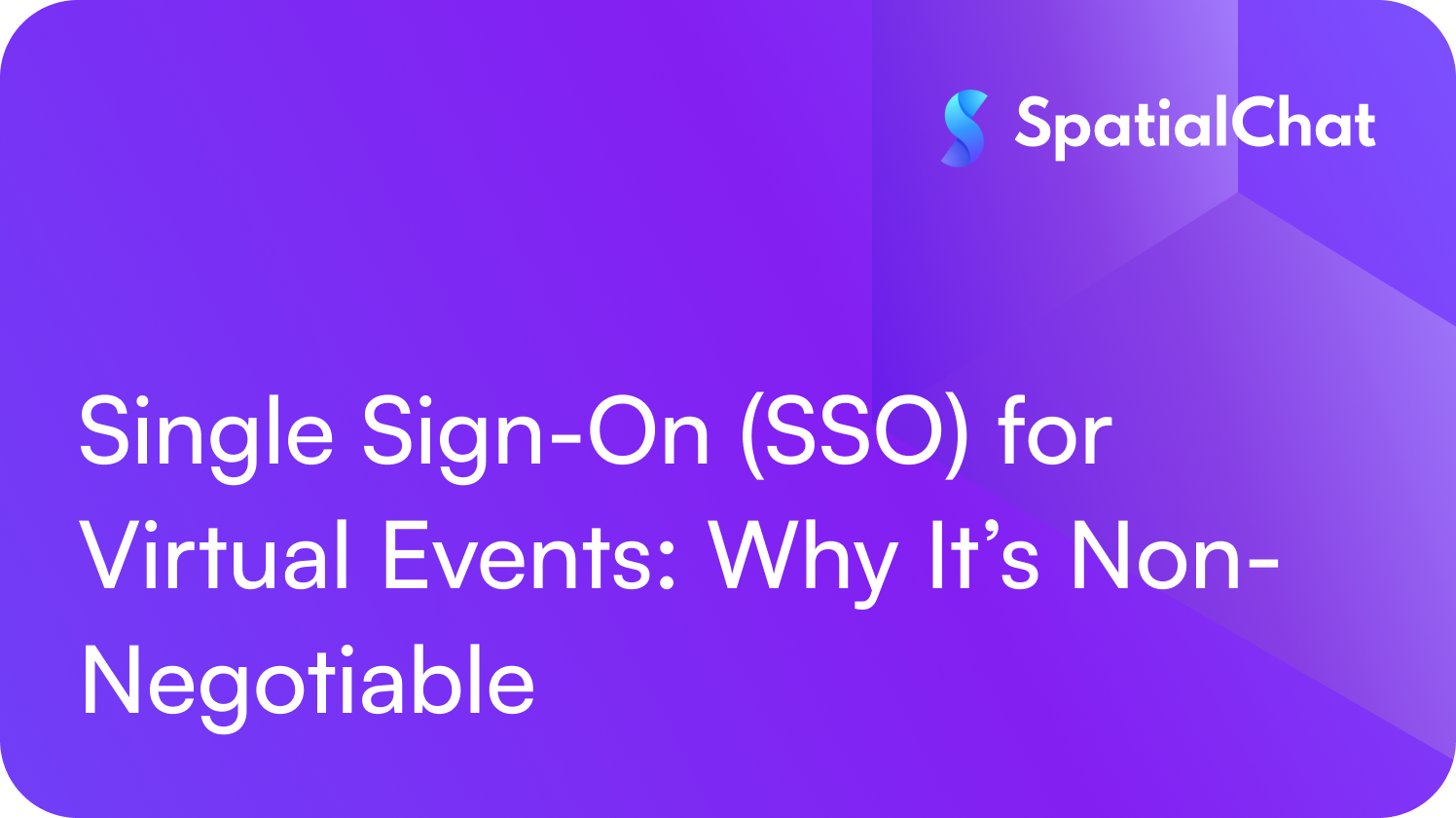 SpatialChat

Single Sign-On (SSO) for Virtual Events: Why It's Non-Negotiable